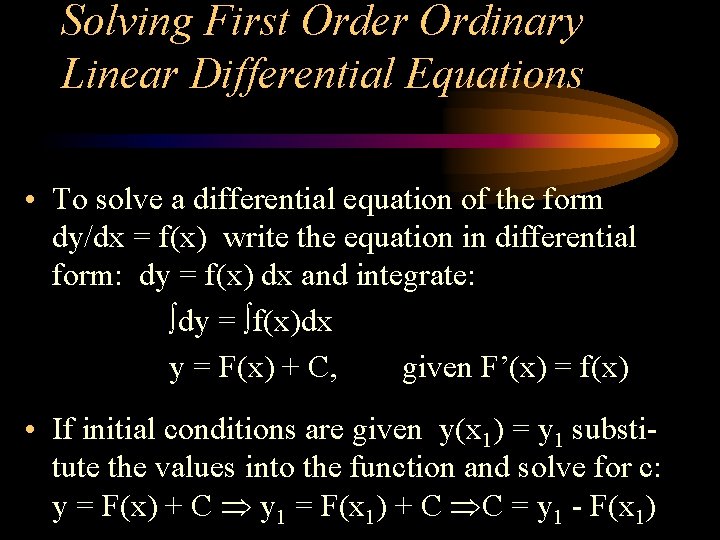 Solving First Order Ordinary Linear Differential Equations

• To solve a differential equation of the form $dy/dx = f(x)$ write the equation in differential form: $dy = f(x)\,dx$ and integrate:

$\int dy = \int f(x)dx$

$y = F(x) + C$,   given $F'(x) = f(x)$

• If initial conditions are given $y(x_1) = y_1$ substitute the values into the function and solve for c: $y = F(x) + C \Rightarrow y_1 = F(x_1) + C \Rightarrow C = y_1 - F(x_1)$